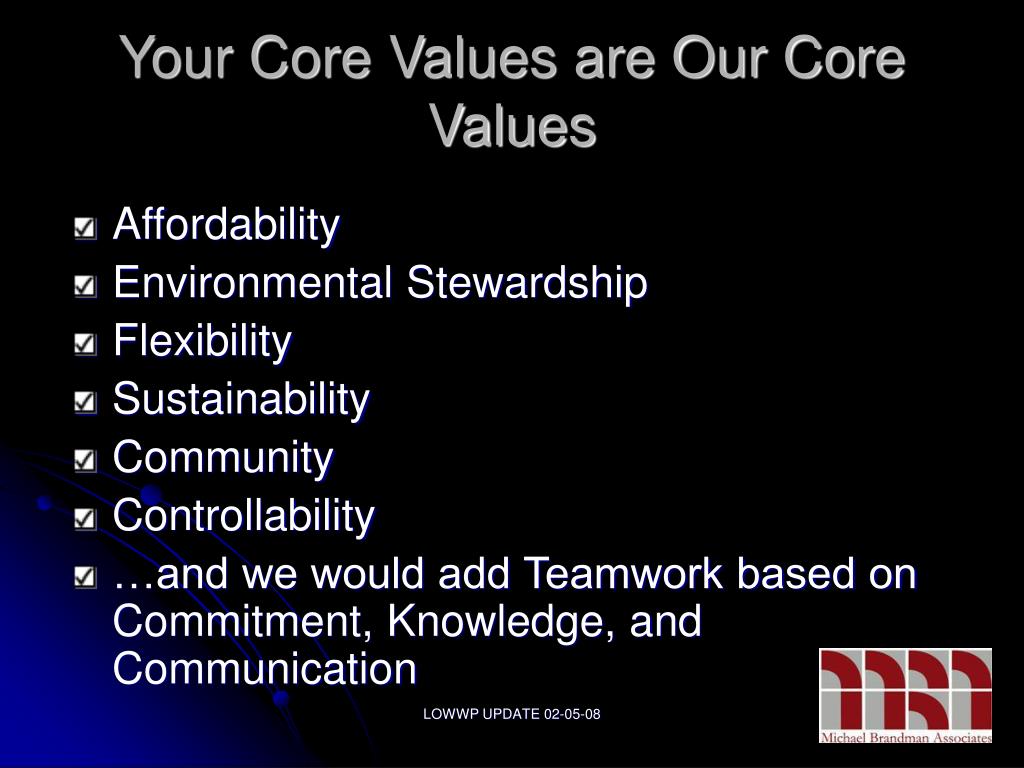 Your Core Values are Our Core Values

Affordability
Environmental Stewardship
Flexibility
Sustainability
Community
Controllability
…and we would add Teamwork based on Commitment, Knowledge, and Communication

LOWWP UPDATE 02-05-08

Michael Brandman Associates